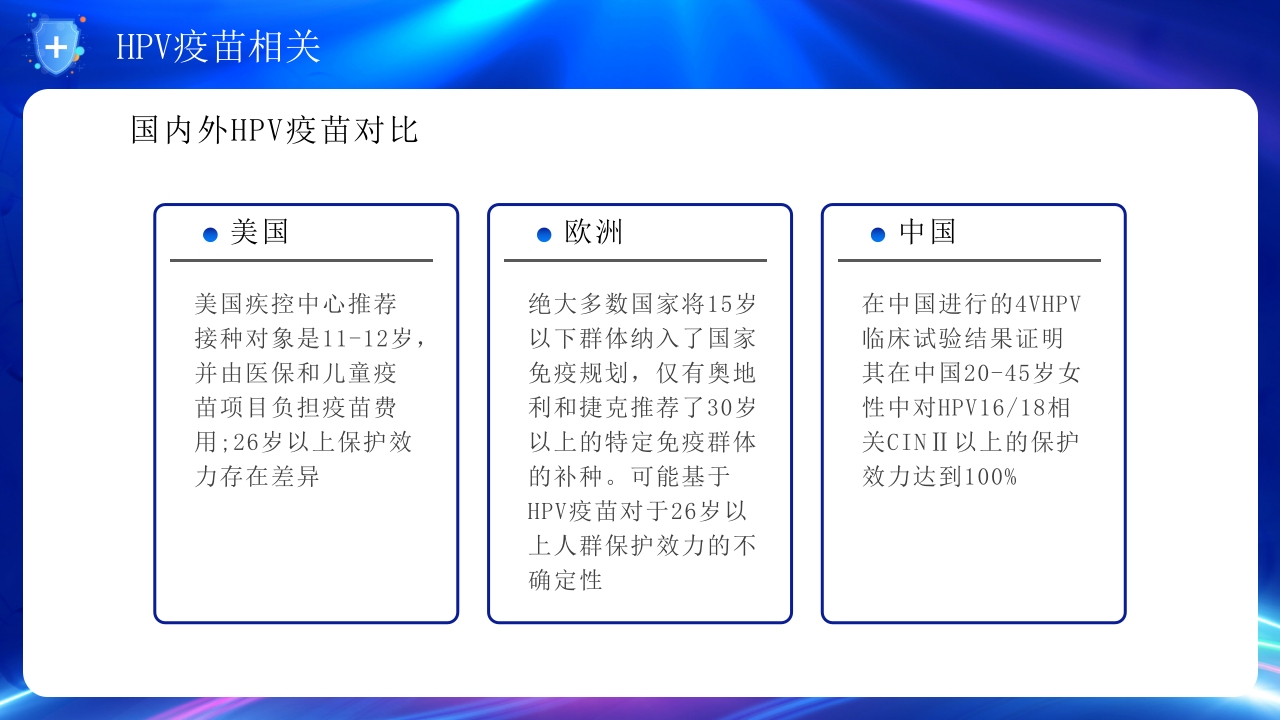 HPV疫苗相关

国内外HPV疫苗对比

美国

美国疾控中心推荐接种对象是11-12岁，并由医保和儿童疫苗项目负担疫苗费用;26岁以上保护效力存在差异

欧洲

绝大多数国家将15岁以下群体纳入了国家免疫规划，仅有奥地利和捷克推荐了30岁以上的特定免疫群体的补种。可能基于HPV疫苗对于26岁以上人群保护效力的不确定性

中国

在中国进行的4VHPV临床试验结果证明其在中国20-45岁女性中对HPV16/18相关CINⅡ以上的保护效力达到100%